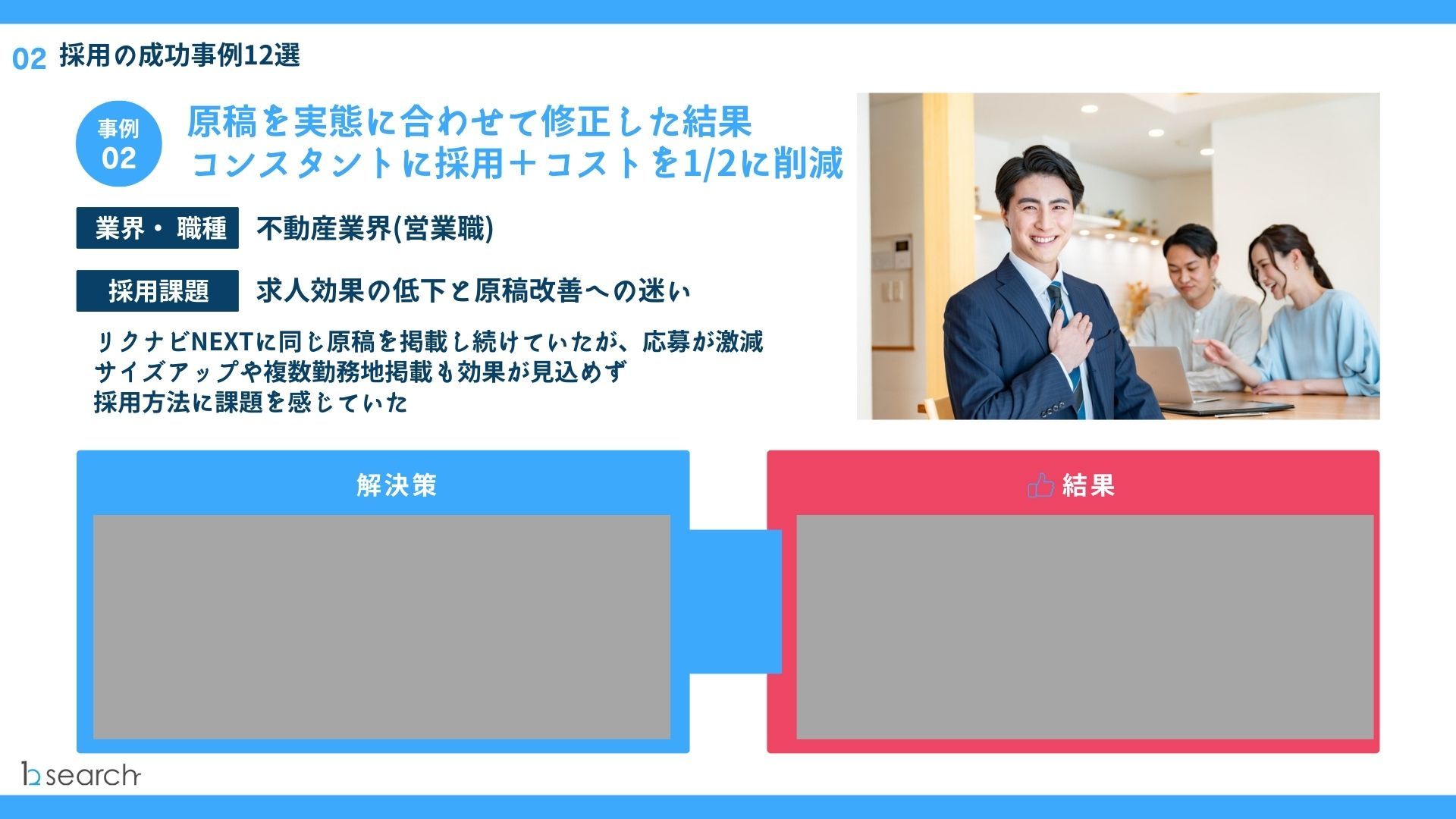 02 採用の成功事例12選

事例
02

原稿を実態に合わせて修正した結果
コンスタントに採用＋コストを1/2に削減

業界・職種
不動産業界(営業職)

採用課題
求人効果の低下と原稿改善への迷い

リクナビNEXTに同じ原稿を掲載し続けていたが、応募が激減
サイズアップや複数勤務地掲載も効果が見込めず
採用方法に課題を感じていた

解決策

結果

b search